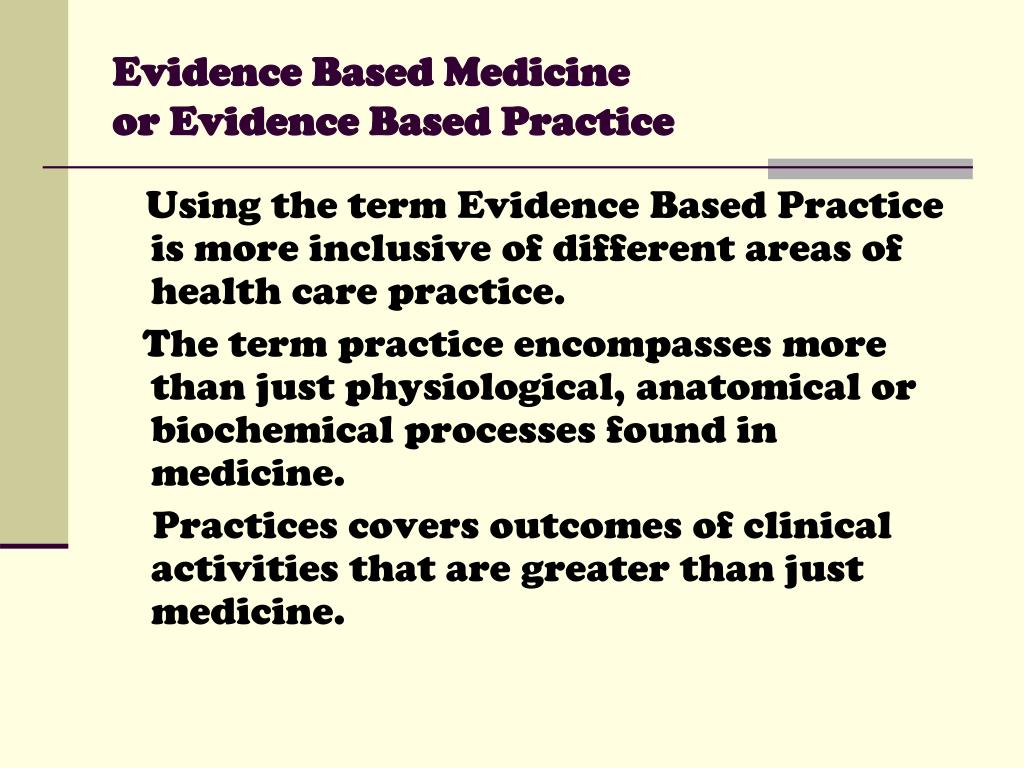 Evidence Based Medicine
or Evidence Based Practice

Using the term Evidence Based Practice is more inclusive of different areas of health care practice.

The term practice encompasses more than just physiological, anatomical or biochemical processes found in medicine.

Practices covers outcomes of clinical activities that are greater than just medicine.